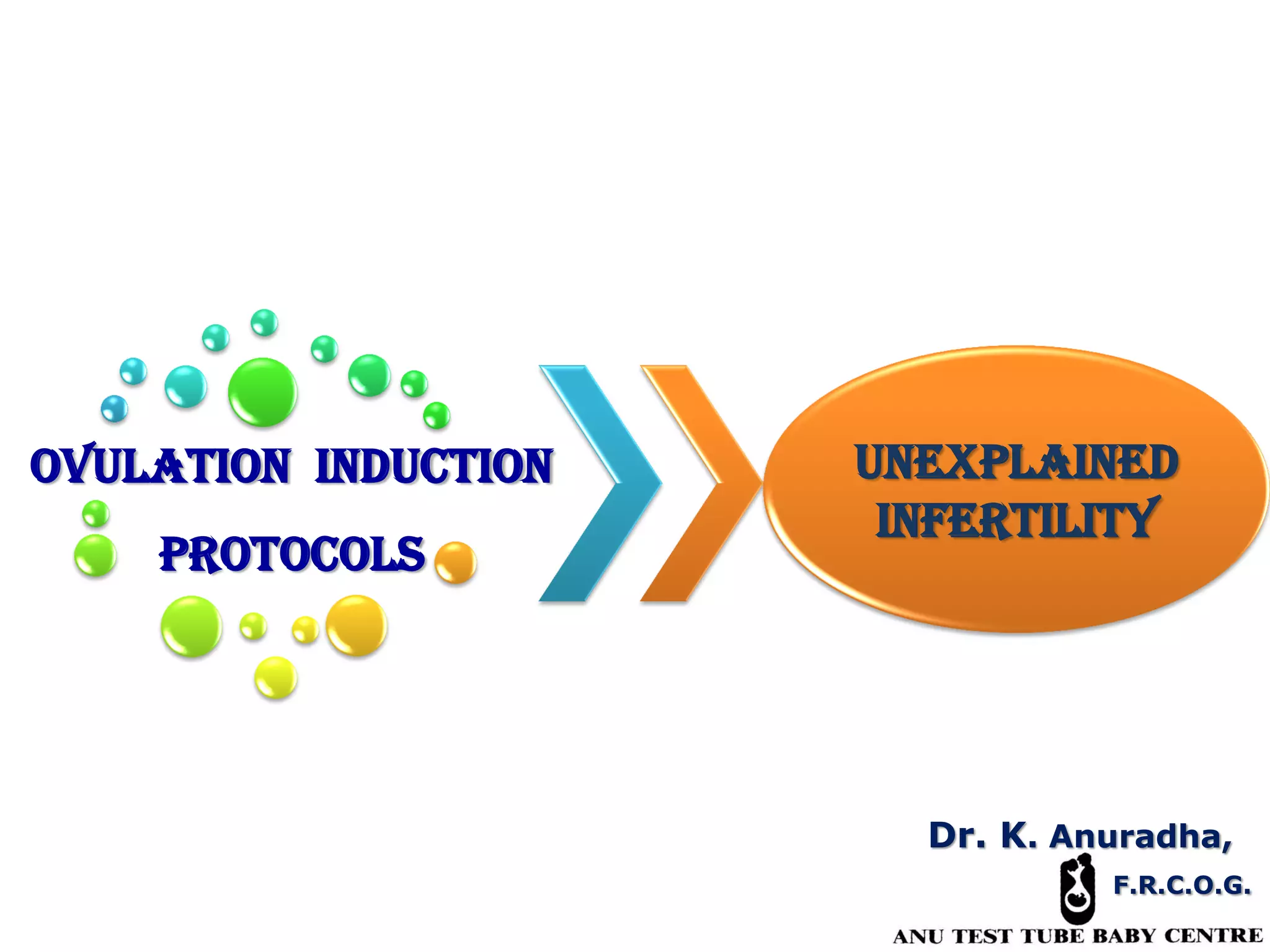 OVULATION INDUCTION PROTOCOLS

UNEXPLAINED INFERTILITY

Dr. K. Anuradha,
F.R.C.O.G.
ANU TEST TUBE BABY CENTRE